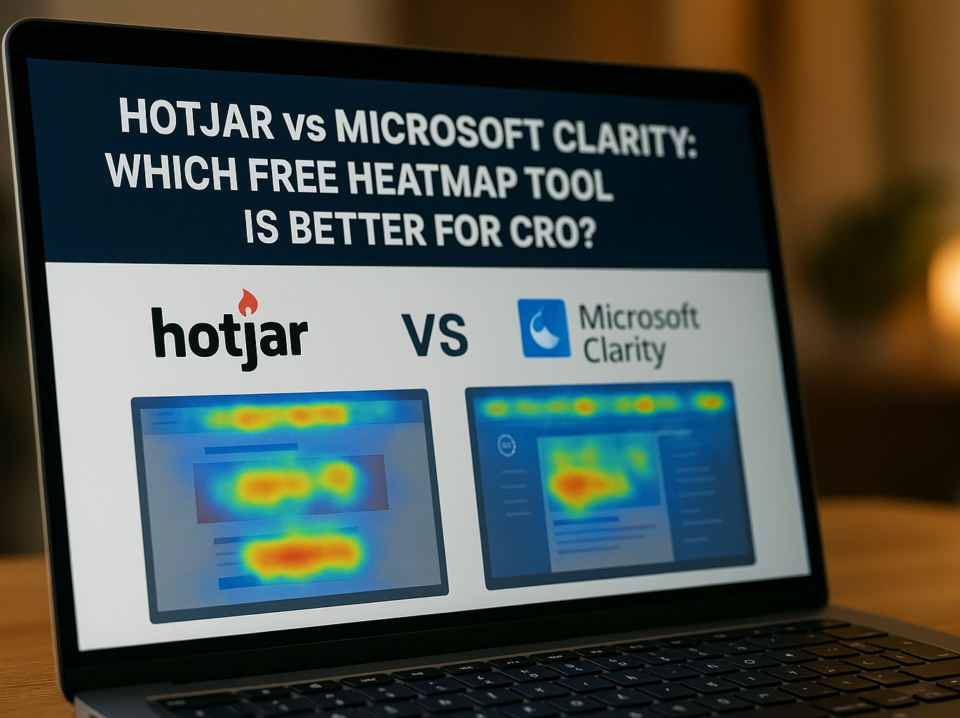 HOTJAR vs MICROSOFT CLARITY: WHICH FREE HEATMAP TOOL IS BETTER FOR CRO?

hotjar

VS

Microsoft Clarity